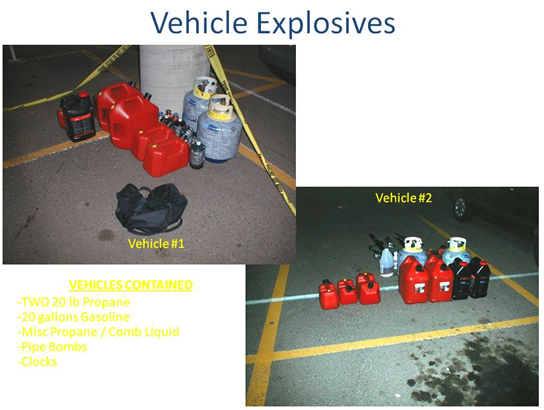 Vehicle Explosives

Vehicle #1

Vehicle #2

VEHICLES CONTAINED
-TWO 20 lb Propane
-20 gallons Gasoline
-Misc Propane / Comb Liquid
-Pipe Bombs
-Clocks